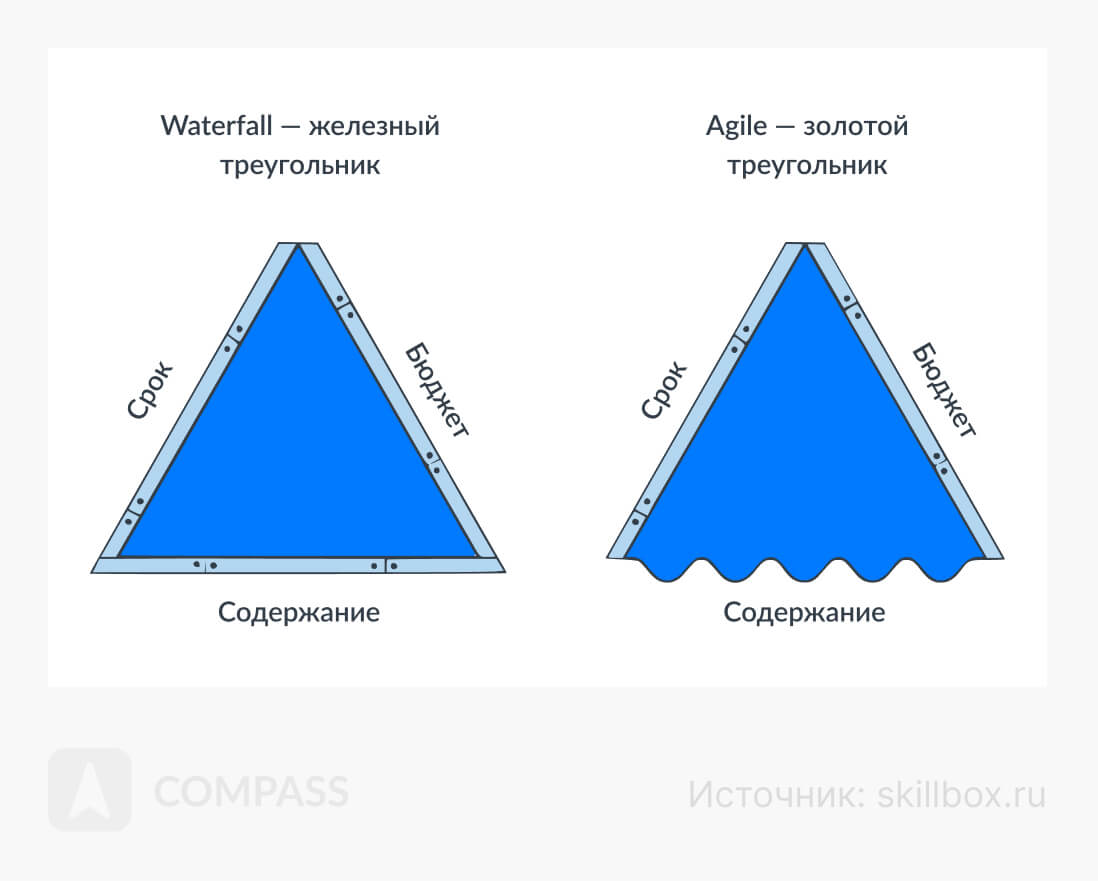 Waterfall — железный треугольник

Срок

Бюджет

Содержание

Agile — золотой треугольник

Срок

Бюджет

Содержание

COMPASS

Источник: skillbox.ru